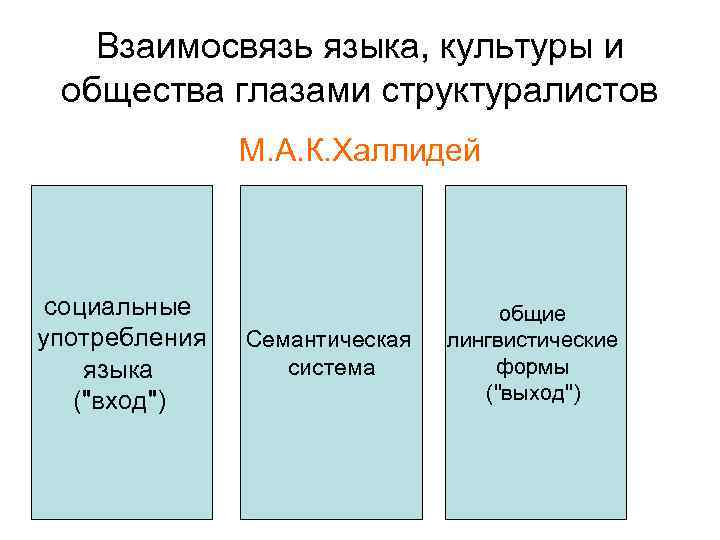 Взаимосвязь языка, культуры и общества глазами структуралистов

М.А.К.Халлидей

социальные употребления языка ("вход")

Семантическая система

общие лингвистические формы ("выход")